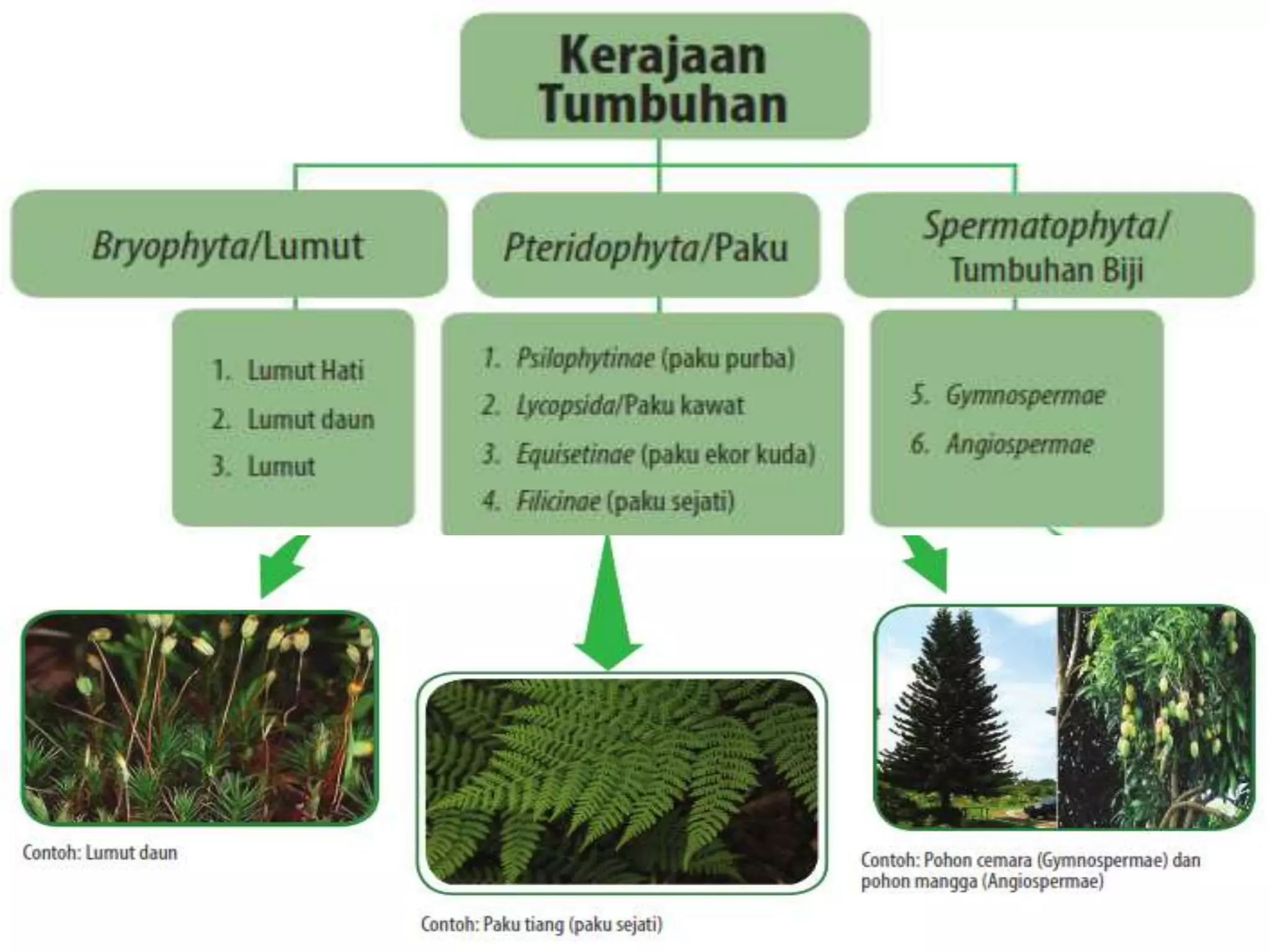 Kerajaan Tumbuhan

Bryophyta/Lumut

Pteridophyta/Paku

Spermatophyta/ Tumbuhan Biji

1. Lumut Hati
2. Lumut daun
3. Lumut

1. Psilophytinae (paku purba)
2. Lycopsida/Paku kawat
3. Equisetinae (paku ekor kuda)
4. Filicinae (paku sejati)

5. Gymnospermae
6. Angiospermae

Contoh: Lumut daun

Contoh: Paku tiang (paku sejati)

Contoh: Pohon cemara (Gymnospermae) dan pohon mangga (Angiospermae)